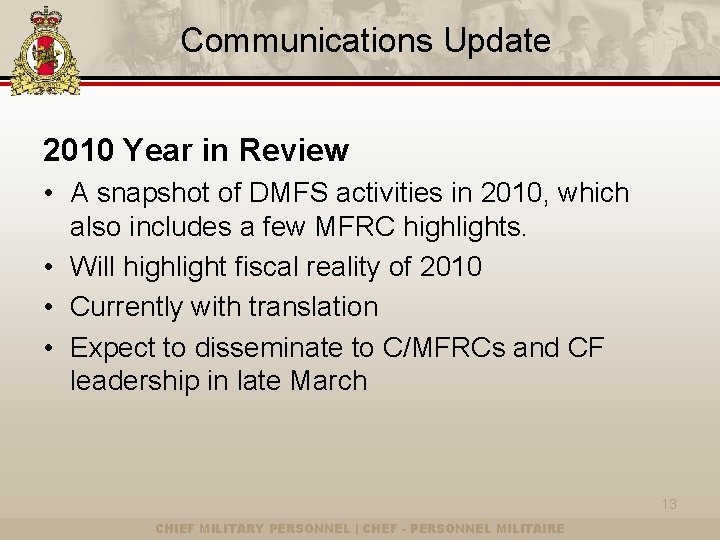 Communications Update

2010 Year in Review

• A snapshot of DMFS activities in 2010, which also includes a few MFRC highlights.
• Will highlight fiscal reality of 2010
• Currently with translation
• Expect to disseminate to C/MFRCs and CF leadership in late March

13

CHIEF MILITARY PERSONNEL | CHEF - PERSONNEL MILITAIRE